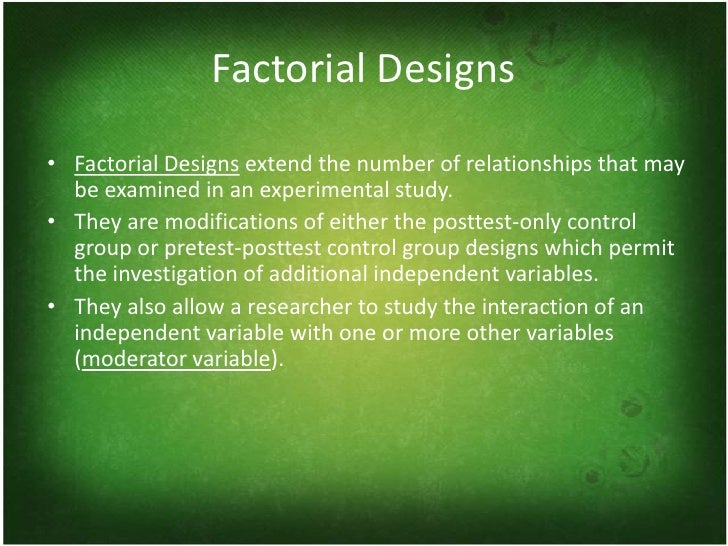 Factorial Designs

• Factorial Designs extend the number of relationships that may be examined in an experimental study.

• They are modifications of either the posttest-only control group or pretest-posttest control group designs which permit the investigation of additional independent variables.

• They also allow a researcher to study the interaction of an independent variable with one or more other variables (moderator variable).